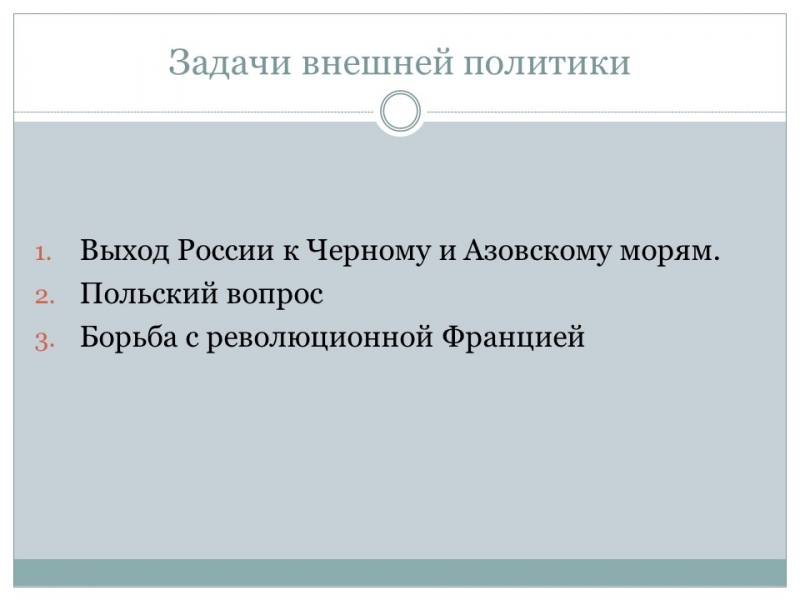 Задачи внешней политики

1. Выход России к Черному и Азовскому морям.
2. Польский вопрос
3. Борьба с революционной Францией